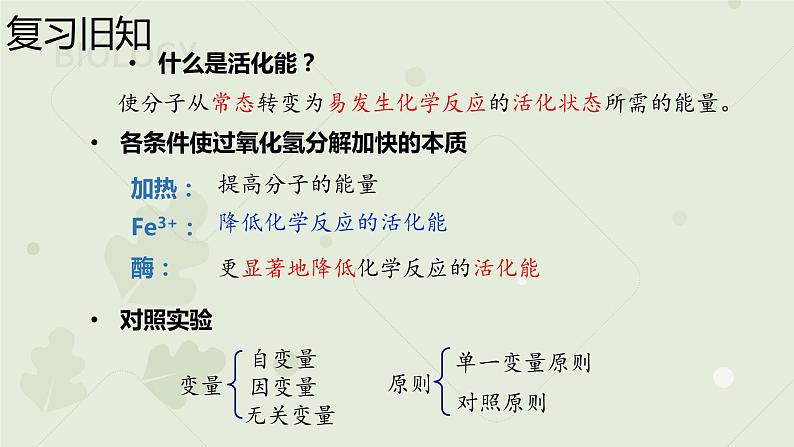 复习旧知

BIOLOGY

• 什么是活化能？

使分子从常态转变为易发生化学反应的活化状态所需的能量。

• 各条件使过氧化氢分解加快的本质

加热： 提高分子的能量

$Fe^{3+}$： 降低化学反应的活化能

酶： 更显著地降低化学反应的活化能

• 对照实验

变量 自变量 因变量 无关变量

原则 单一变量原则 对照原则